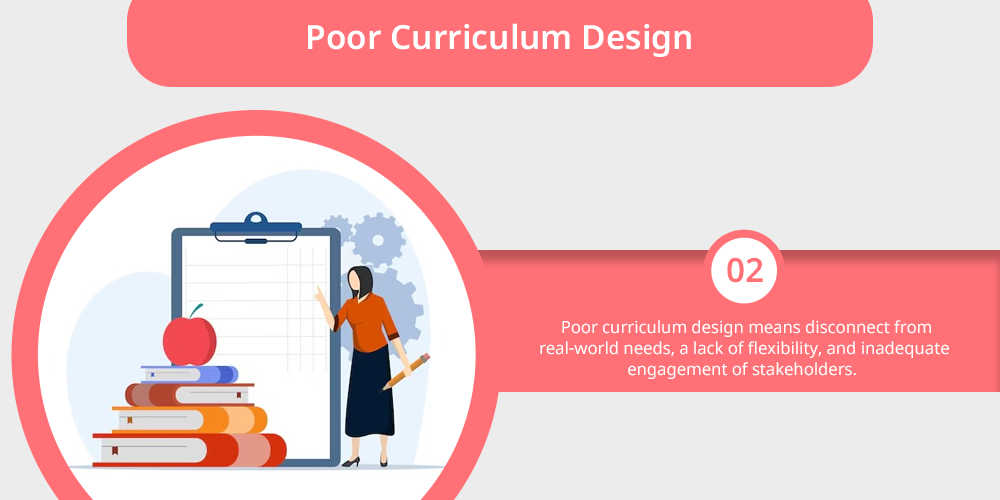 Poor Curriculum Design

02

Poor curriculum design means disconnect from real-world needs, a lack of flexibility, and inadequate engagement of stakeholders.